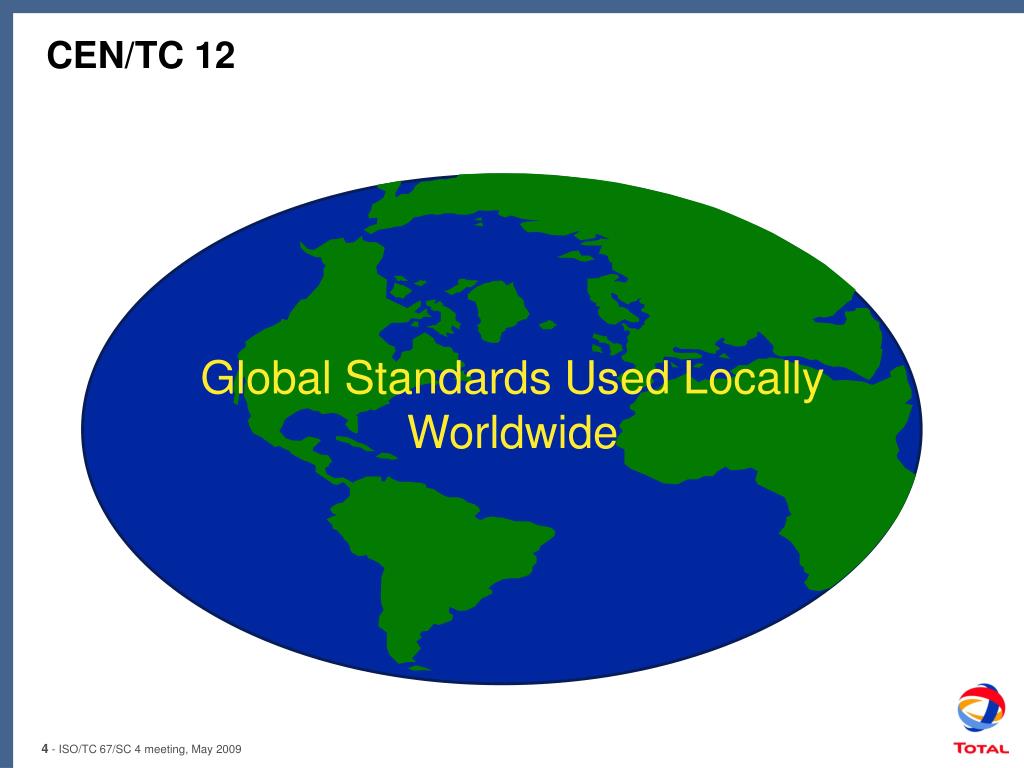 CEN/TC 12

Global Standards Used Locally Worldwide

4 - ISO/TC 67/SC 4 meeting, May 2009

TOTAL